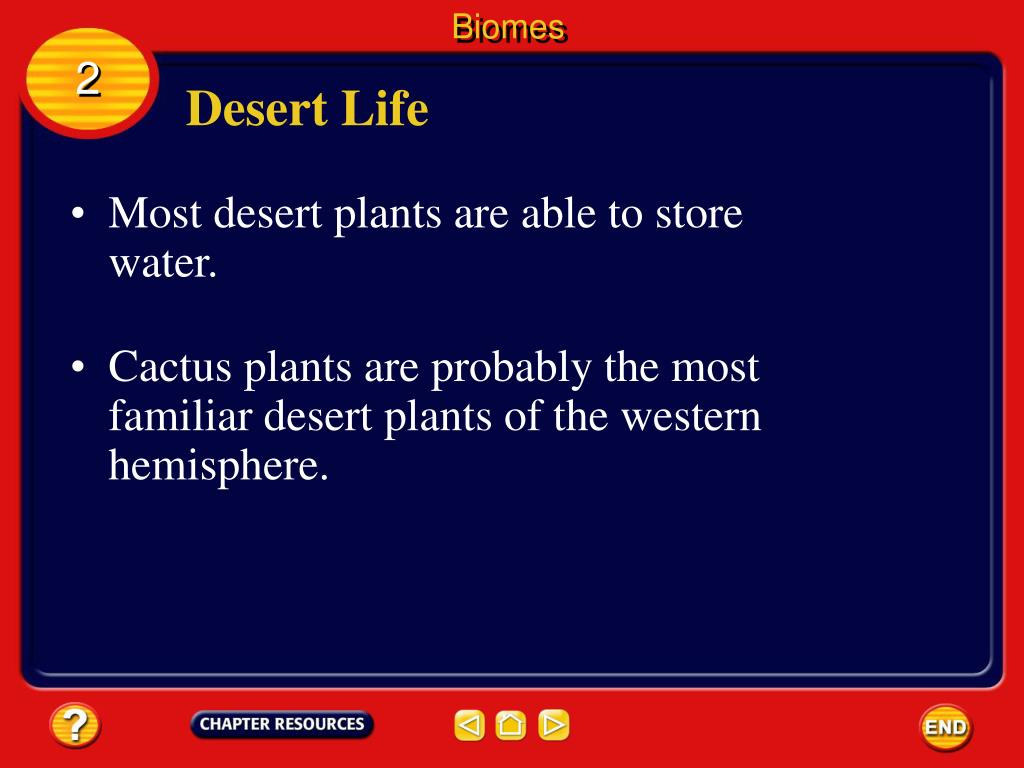 Biomes

2

Desert Life

• Most desert plants are able to store water.

• Cactus plants are probably the most familiar desert plants of the western hemisphere.

?

CHAPTER RESOURCES

END